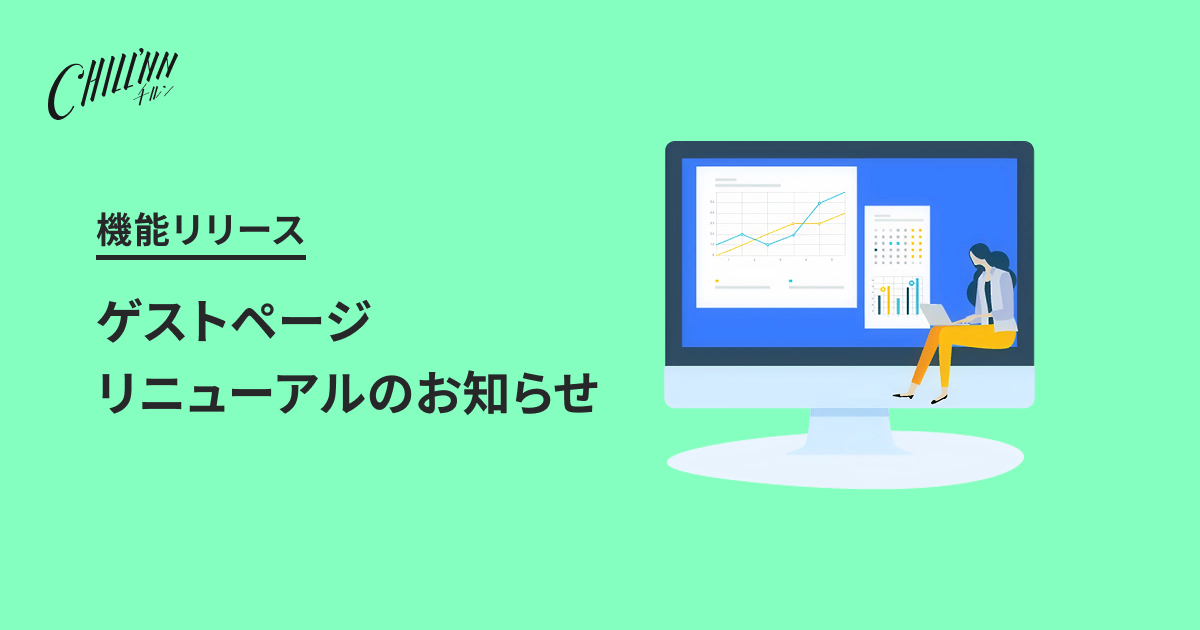 CHILL'NN
チルン

機能リリース

ゲストページ
リニューアルのお知らせ